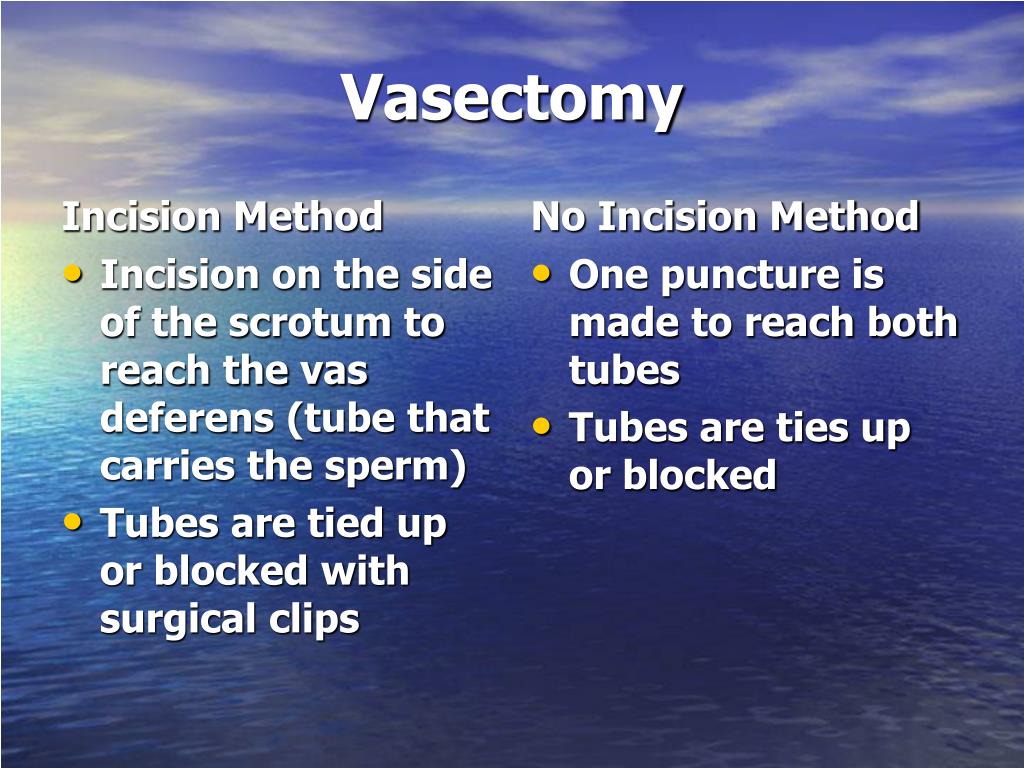 Vasectomy

Incision Method
• Incision on the side of the scrotum to reach the vas deferens (tube that carries the sperm)
• Tubes are tied up or blocked with surgical clips

No Incision Method
• One puncture is made to reach both tubes
• Tubes are ties up or blocked